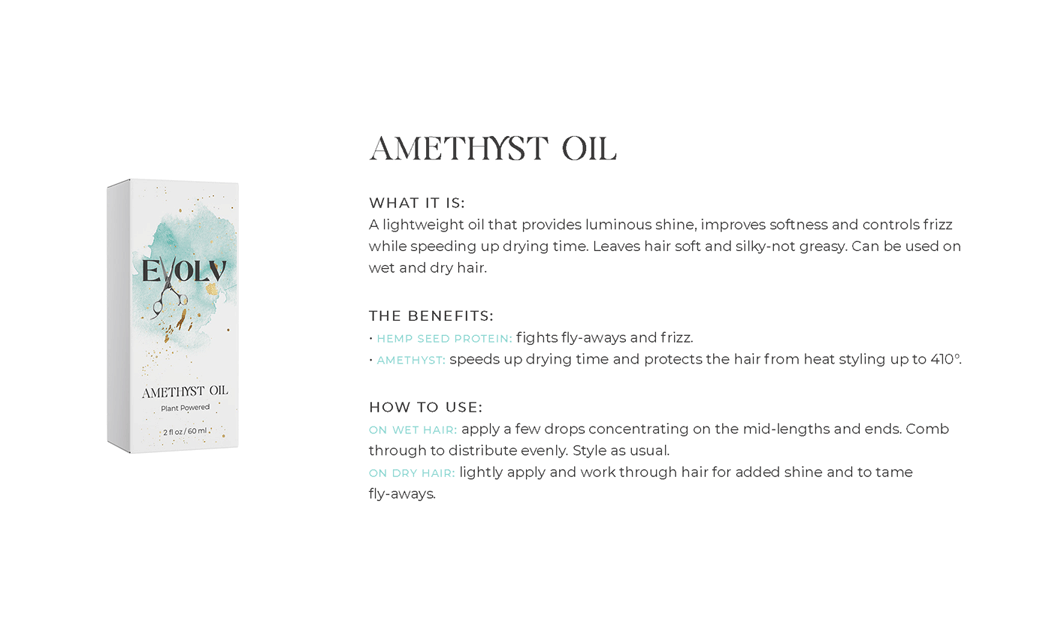 EVOLV

AMETHYST OIL

Plant Powered

2 fl oz / 60 ml

AMETHYST OIL

WHAT IT IS:
A lightweight oil that provides luminous shine, improves softness and controls frizz while speeding up drying time. Leaves hair soft and silky-not greasy. Can be used on wet and dry hair.

THE BENEFITS:
• HEMP SEED PROTEIN: fights fly-aways and frizz.
• AMETHYST: speeds up drying time and protects the hair from heat styling up to 410°.

HOW TO USE:
ON WET HAIR: apply a few drops concentrating on the mid-lengths and ends. Comb through to distribute evenly. Style as usual.
ON DRY HAIR: lightly apply and work through hair for added shine and to tame fly-aways.